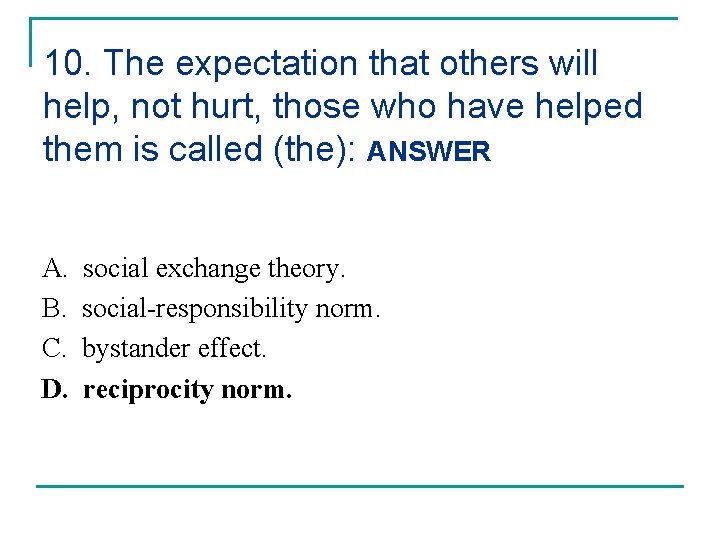 10. The expectation that others will help, not hurt, those who have helped them is called (the): ANSWER

A. social exchange theory.
B. social-responsibility norm.
C. bystander effect.
D. reciprocity norm.